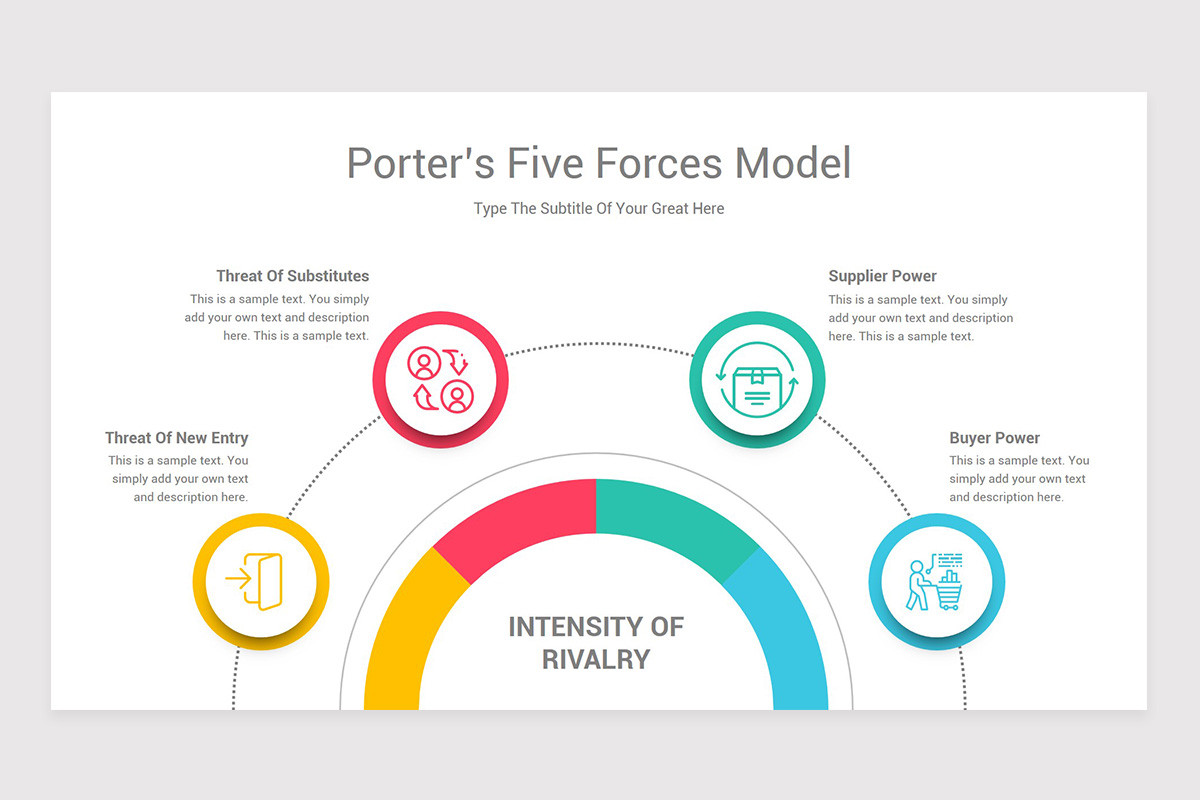 Porter's Five Forces Model

Type The Subtitle Of Your Great Here

Threat Of Substitutes

This is a sample text. You simply add your own text and description here. This is a sample text.

Supplier Power

This is a sample text. You simply add your own text and description here. This is a sample text.

Threat Of New Entry

This is a sample text. You simply add your own text and description here.

Buyer Power

This is a sample text. You simply add your own text and description here.

INTENSITY OF RIVALRY